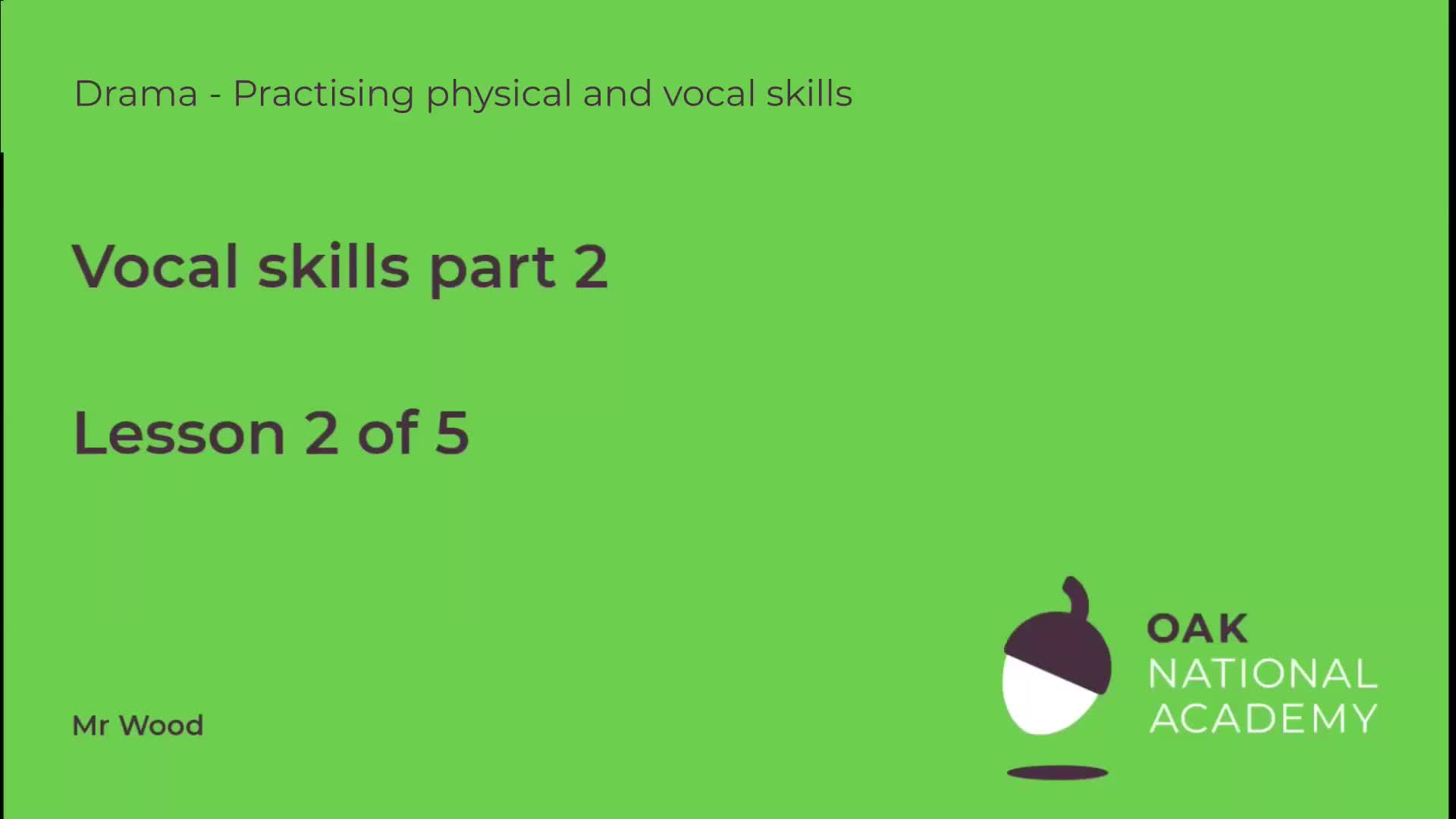 Drama - Practising physical and vocal skills

Vocal skills part 2

Lesson 2 of 5

Mr Wood

OAK
NATIONAL
ACADEMY